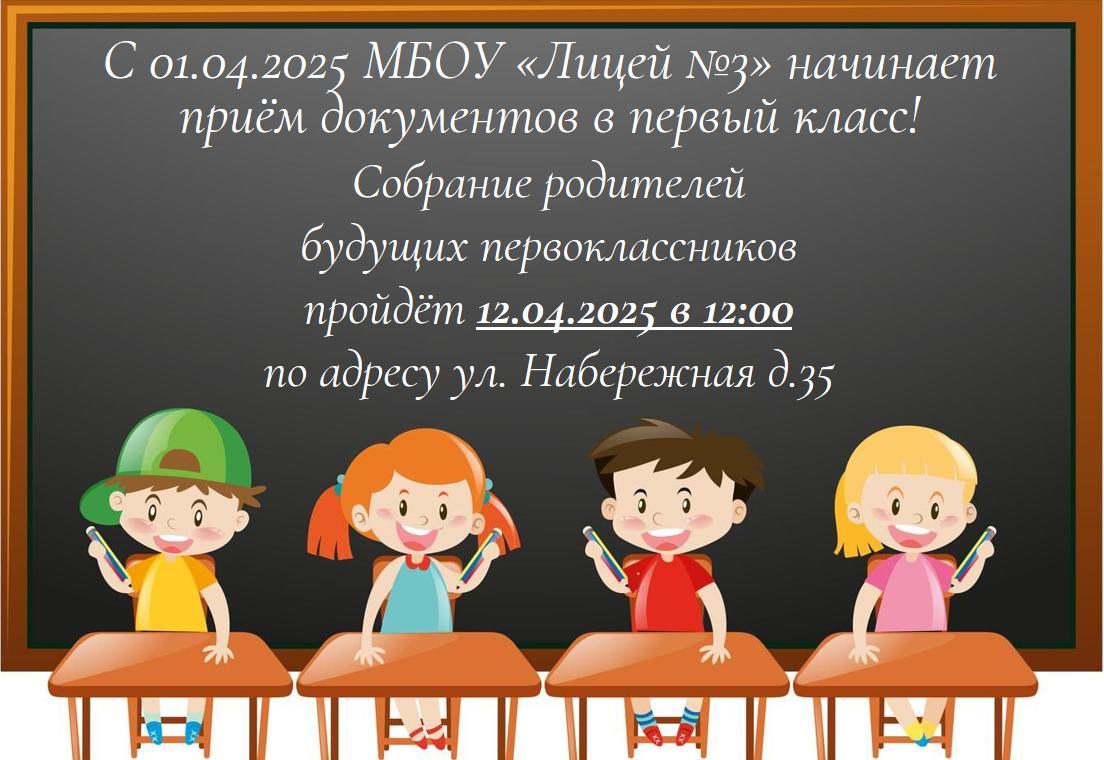 С 01.04.2025 МБОУ «Лицей №3» начинает приём документов в первый класс!

Собрание родителей
будущих первоклассников
пройдёт 12.04.2025 в 12:00
по адресу ул. Набережная д.35